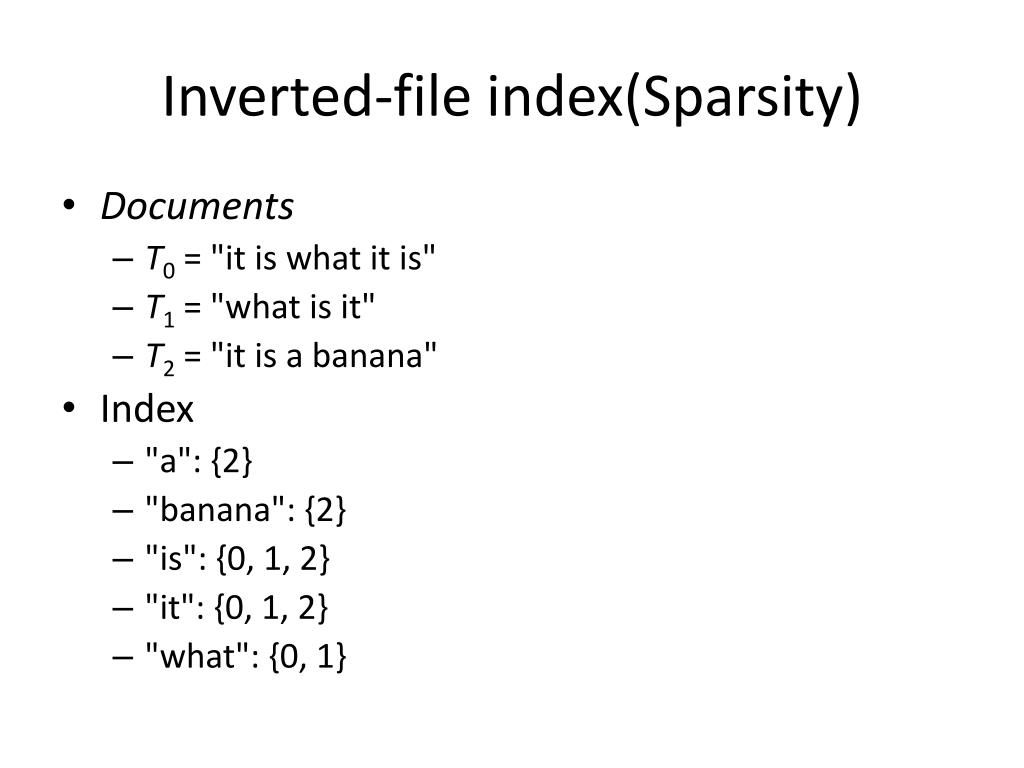 Inverted-file index(Sparsity)

• Documents
– $T_0$ = "it is what it is"
– $T_1$ = "what is it"
– $T_2$ = "it is a banana"
• Index
– "a": {2}
– "banana": {2}
– "is": {0, 1, 2}
– "it": {0, 1, 2}
– "what": {0, 1}